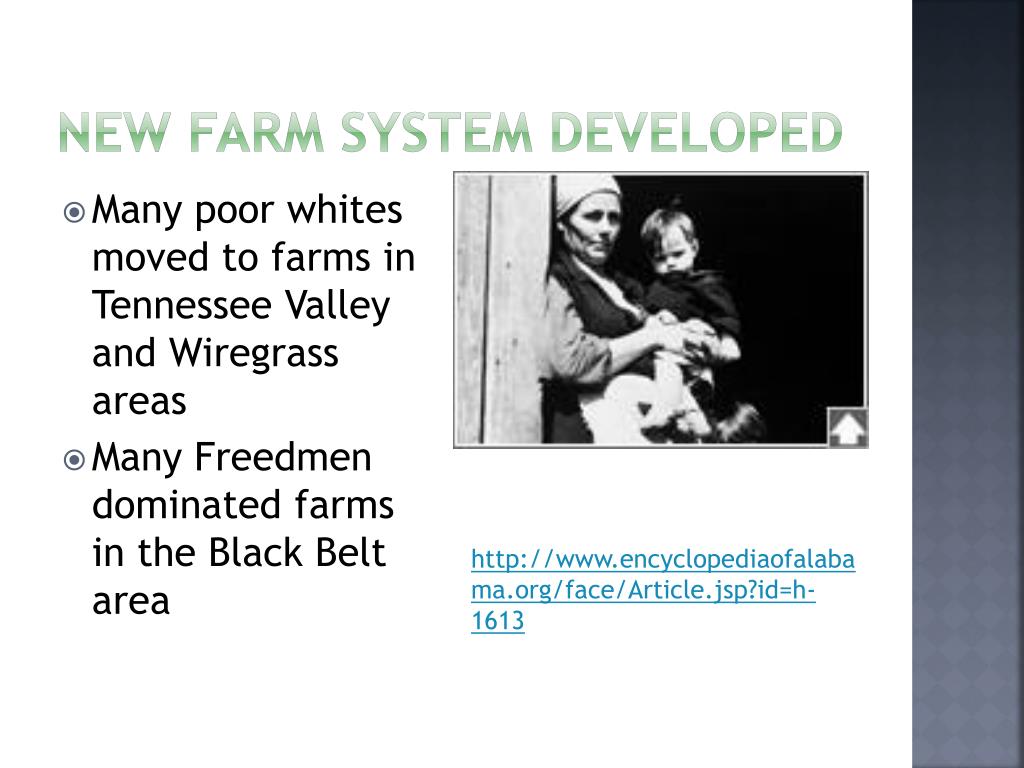 NEW FARM SYSTEM DEVELOPED

• Many poor whites moved to farms in Tennessee Valley and Wiregrass areas
• Many Freedmen dominated farms in the Black Belt area

http://www.encyclopediaofalabama.org/face/Article.jsp?id=h-1613